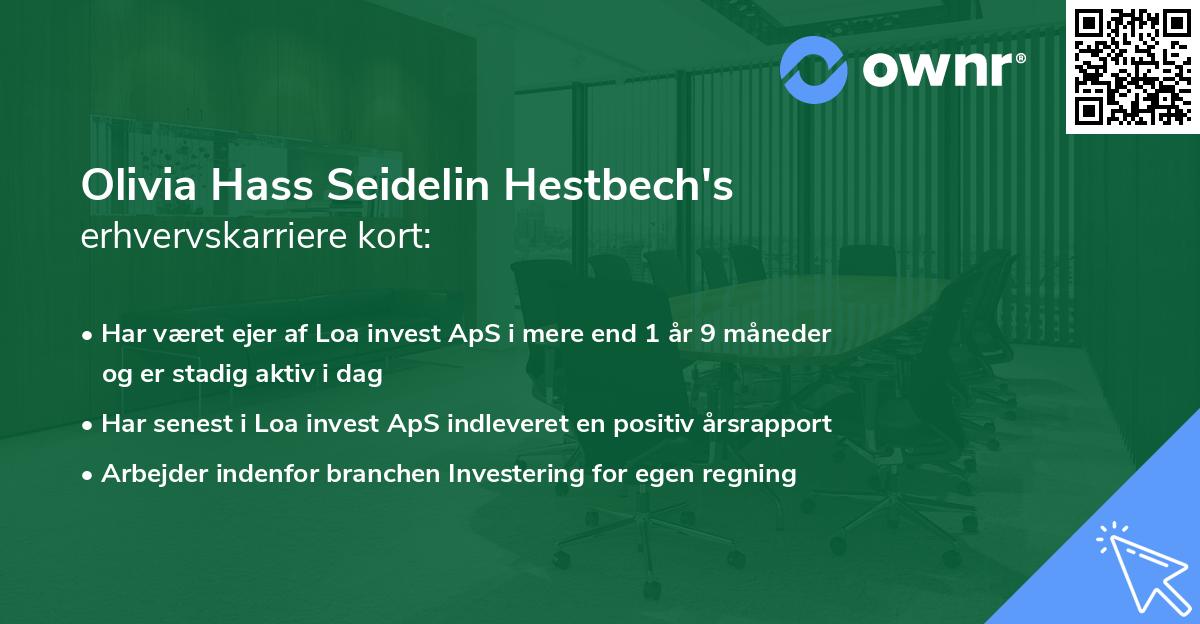 ownr®

Olivia Hass Seidelin Hestbech's
erhvervskarriere kort:

• Har været ejer af Loa invest ApS i mere end 1 år 9 måneder og er stadig aktiv i dag
• Har senest i Loa invest ApS indleveret en positiv årsrapport
• Arbejder indenfor branchen Investering for egen regning